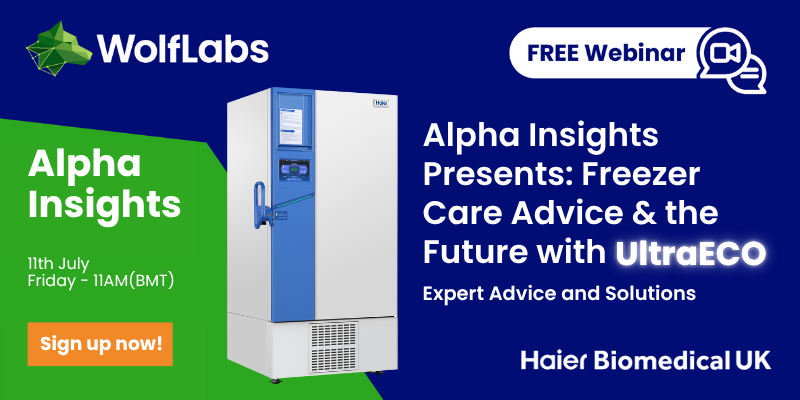 WolfLabs

FREE Webinar

Alpha Insights

11th July
Friday - 11AM(BMT)

Sign up now!

Haier

Alpha Insights Presents: Freezer Care Advice & the Future with UltraECO

Expert Advice and Solutions

Haier Biomedical UK